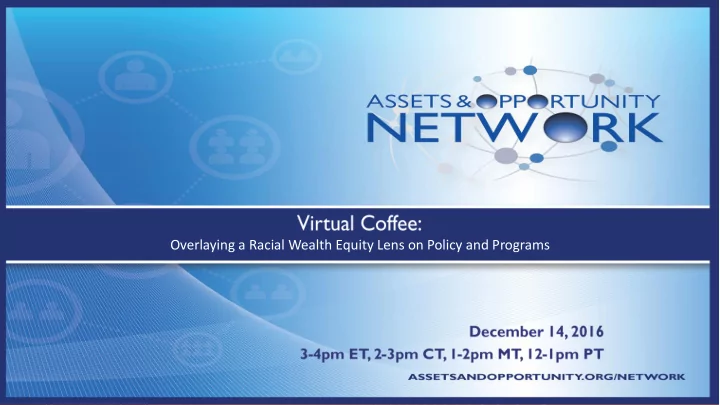 ASSETS & OPPORTUNITY
NETWORK

Virtual Coffee:
Overlaying a Racial Wealth Equity Lens on Policy and Programs

December 14, 2016
3-4pm ET, 2-3pm CT, 1-2pm MT, 12-1pm PT
ASSETSANDOPPORTUNITY.ORG/NETWORK